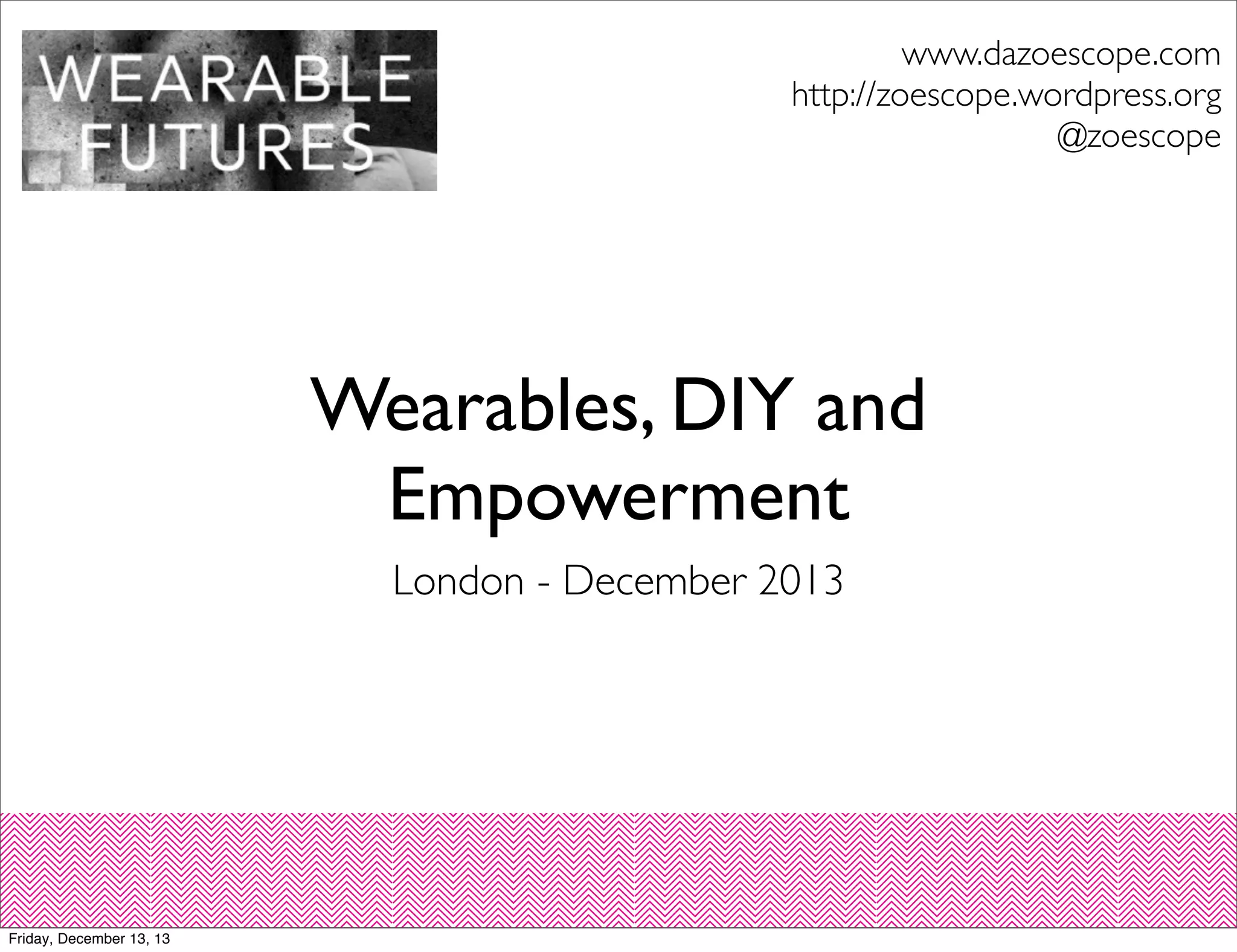 WEARABLE FUTURES

www.dazoescope.com
http://zoescope.wordpress.org
@zoescope

Wearables, DIY and Empowerment

London - December 2013

Friday, December 13, 13